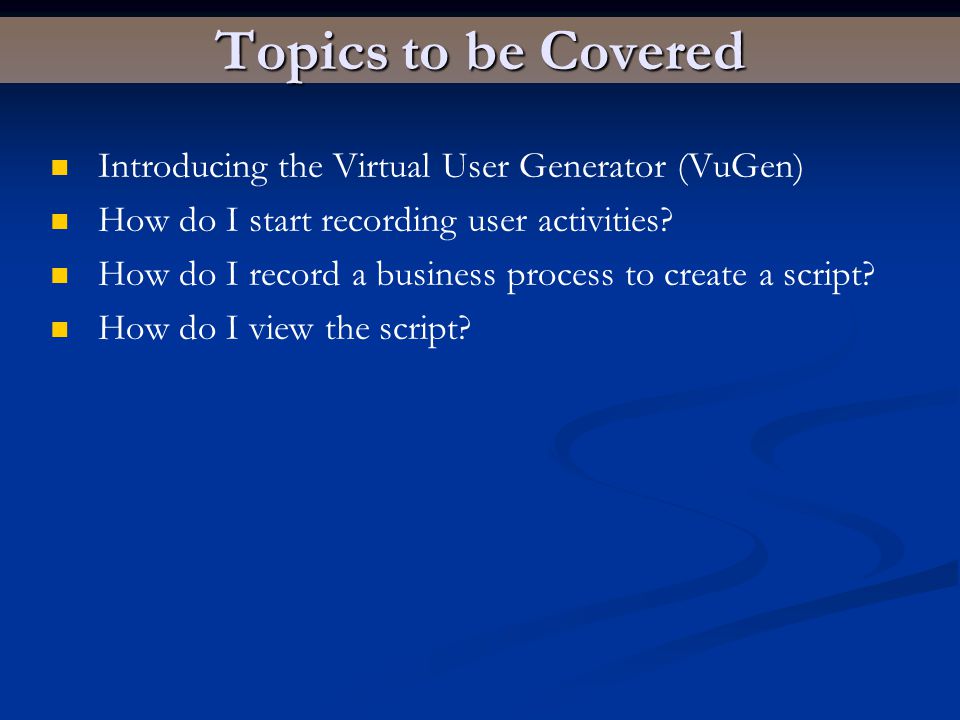 Topics to be Covered

- Introducing the Virtual User Generator (VuGen)
- How do I start recording user activities?
- How do I record a business process to create a script?
- How do I view the script?